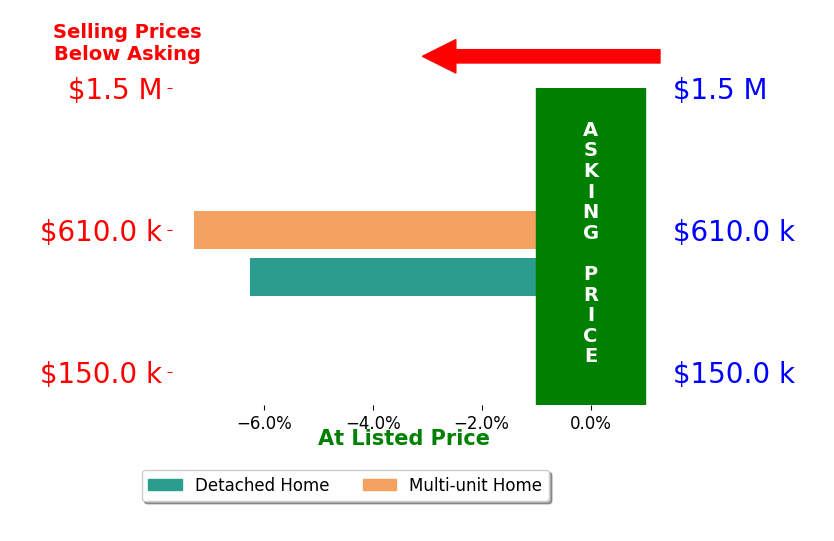 Selling Prices Below Asking

$1.5 M
$610.0 k
$150.0 k

ASKING PRICE

$1.5 M
$610.0 k
$150.0 k

−6.0%
−4.0%
−2.0%
0.0%

At Listed Price

Detached Home
Multi-unit Home